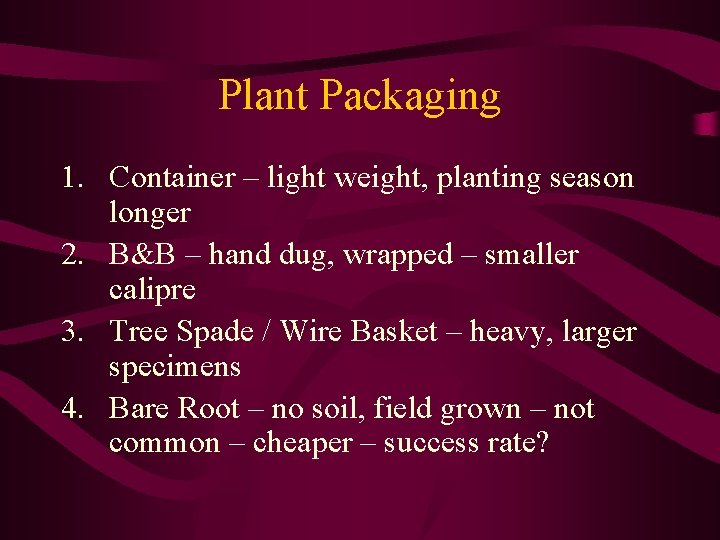 Plant Packaging

1. Container – light weight, planting season longer
2. B&B – hand dug, wrapped – smaller calipre
3. Tree Spade / Wire Basket – heavy, larger specimens
4. Bare Root – no soil, field grown – not common – cheaper – success rate?